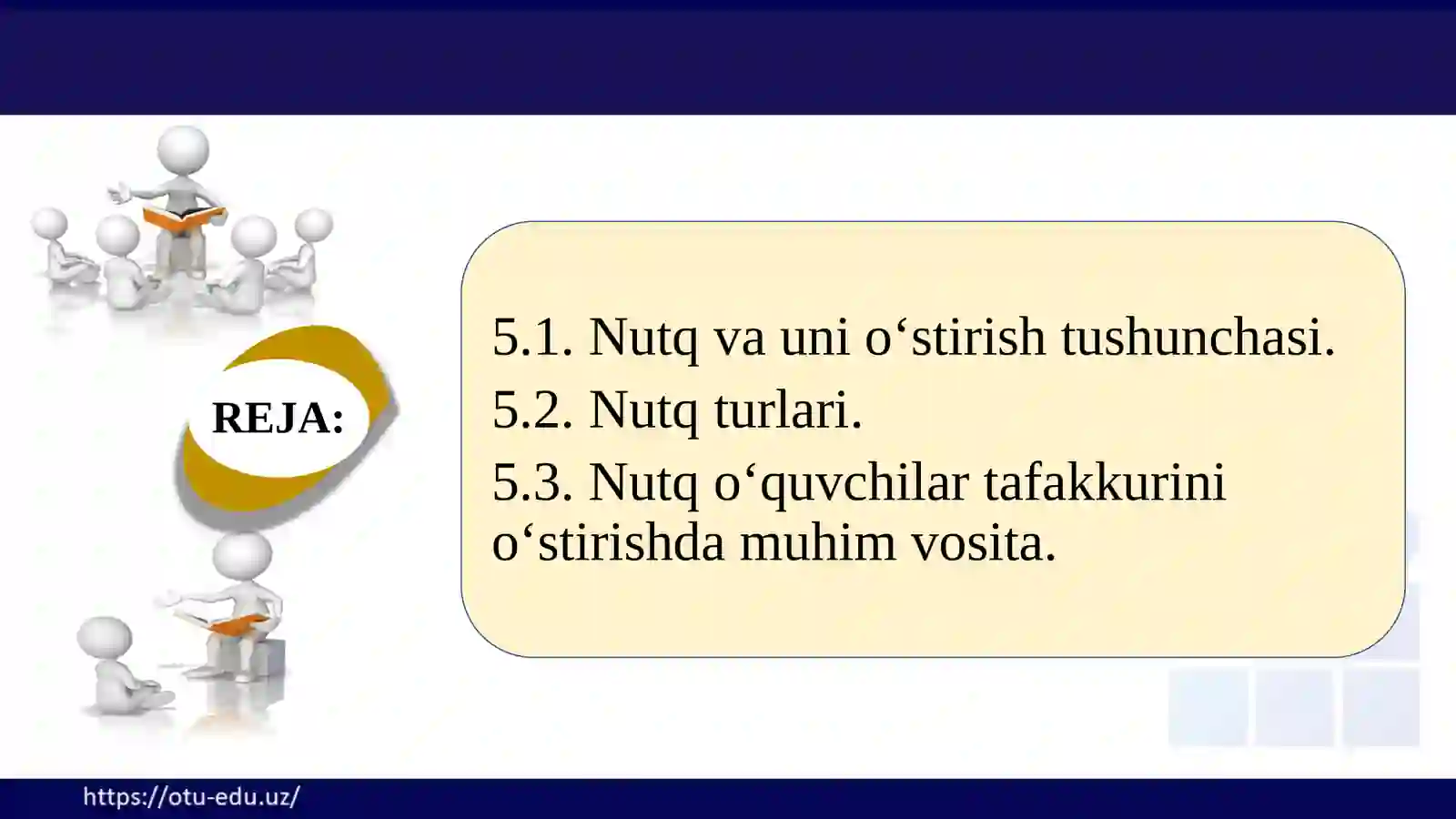 REJA:

5.1. Nutq va uni o‘stirish tushunchasi.
5.2. Nutq turlari.
5.3. Nutq o‘quvchilar tafakkurini o‘stirishda muhim vosita.

https://otu-edu.uz/